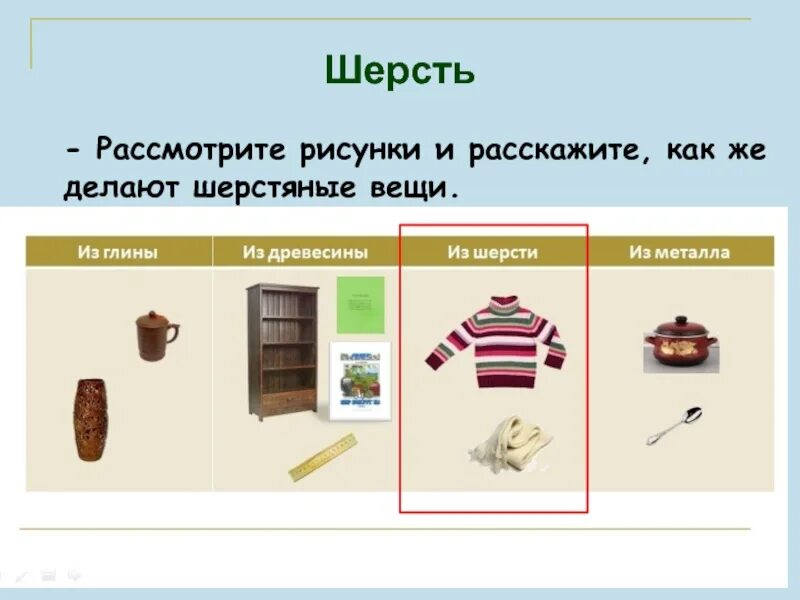 Шерсть

- Рассмотрите рисунки и расскажите, как же делают шерстяные вещи.

| Из глины | Из древесины | Из шерсти | Из металла |
|---|---|---|---|
| | | | |